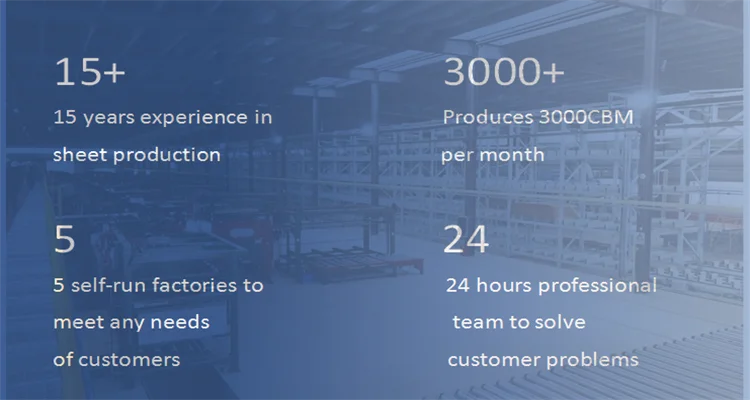 15+
15 years experience in sheet production

3000+
Produces 3000CBM per month

5
5 self-run factories to meet any needs of customers

24
24 hours professional team to solve customer problems